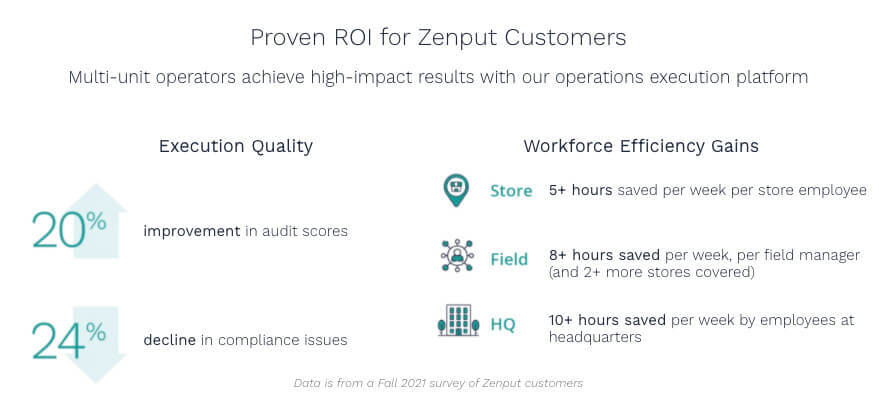 Proven ROI for Zenput Customers

Multi-unit operators achieve high-impact results with our operations execution platform

Execution Quality

20% improvement in audit scores

24% decline in compliance issues

Workforce Efficiency Gains

Store 5+ hours saved per week per store employee

Field 8+ hours saved per week, per field manager (and 2+ more stores covered)

HQ 10+ hours saved per week by employees at headquarters

Data is from a Fall 2021 survey of Zenput customers